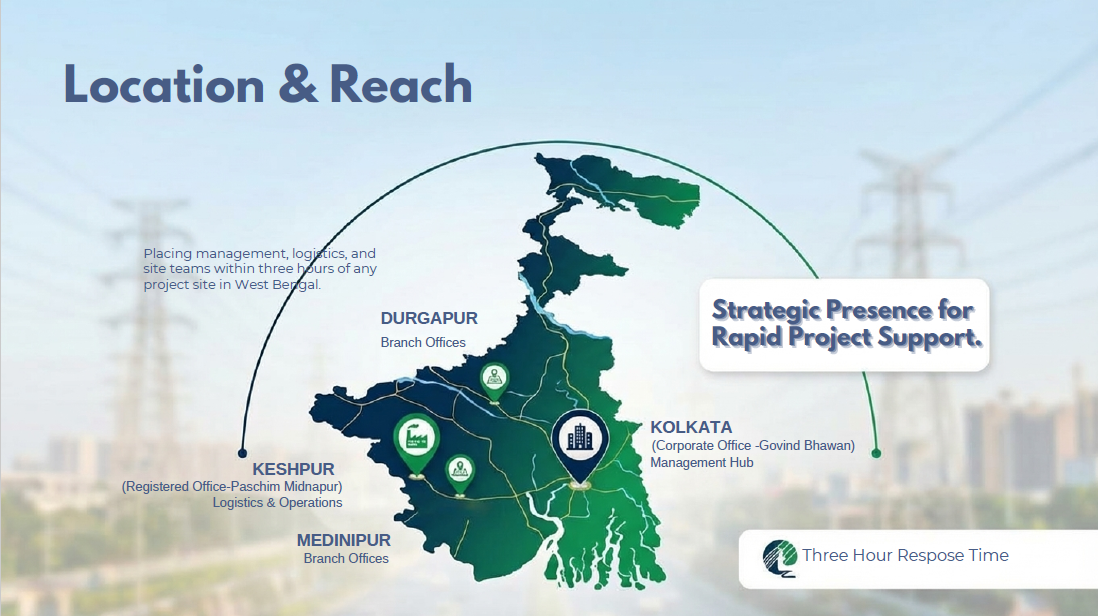 Location & Reach

Placing management, logistics, and site teams within three hours of any project site in West Bengal.

Strategic Presence for Rapid Project Support.

DURGAPUR
Branch Offices

KOLKATA
(Corporate Office -Govind Bhawan)
Management Hub

KESHPUR
(Registered Office-Paschim Midnapur)
Logistics & Operations

MEDINIPUR
Branch Offices

Three Hour Respose Time